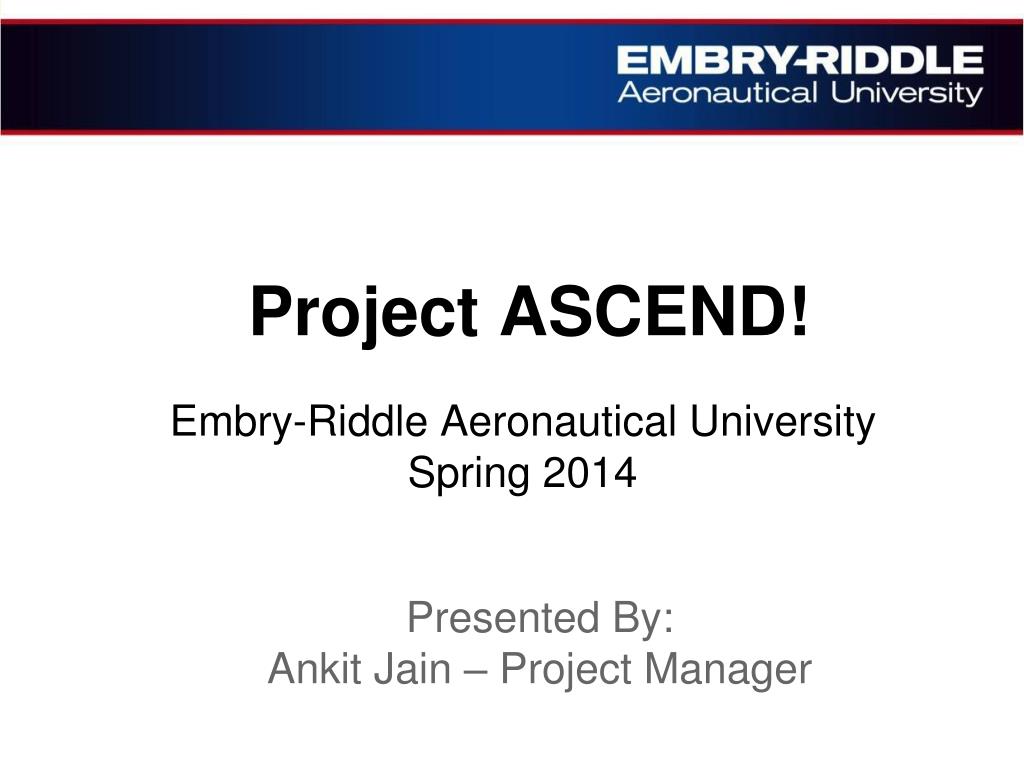 EMBRY-RIDDLE
Aeronautical University

Project ASCEND!

Embry-Riddle Aeronautical University
Spring 2014

Presented By:
Ankit Jain – Project Manager